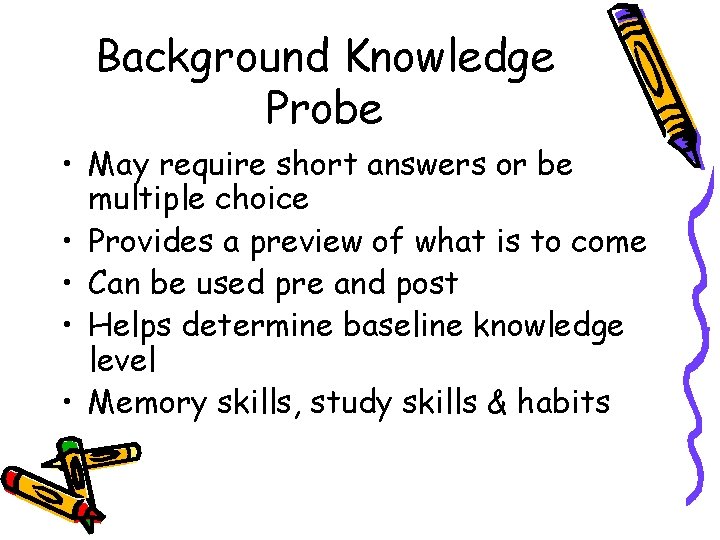 Background Knowledge Probe

• May require short answers or be multiple choice
• Provides a preview of what is to come
• Can be used pre and post
• Helps determine baseline knowledge level
• Memory skills, study skills & habits